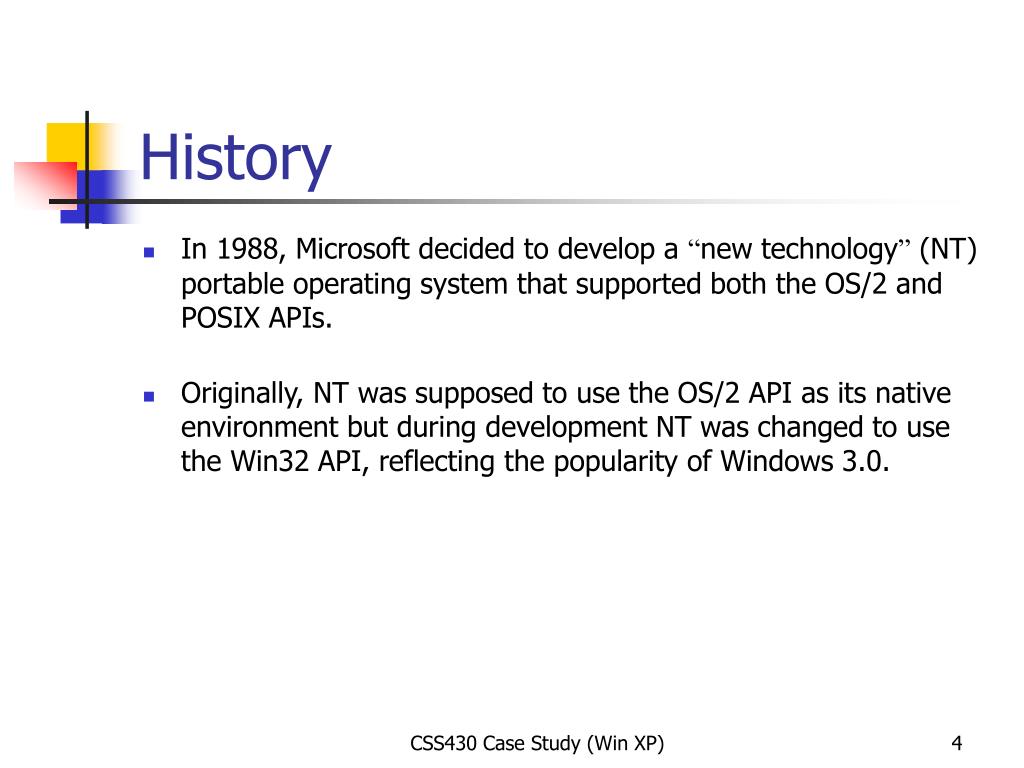 History

- In 1988, Microsoft decided to develop a “new technology” (NT) portable operating system that supported both the OS/2 and POSIX APIs.

- Originally, NT was supposed to use the OS/2 API as its native environment but during development NT was changed to use the Win32 API, reflecting the popularity of Windows 3.0.

CSS430 Case Study (Win XP)

4